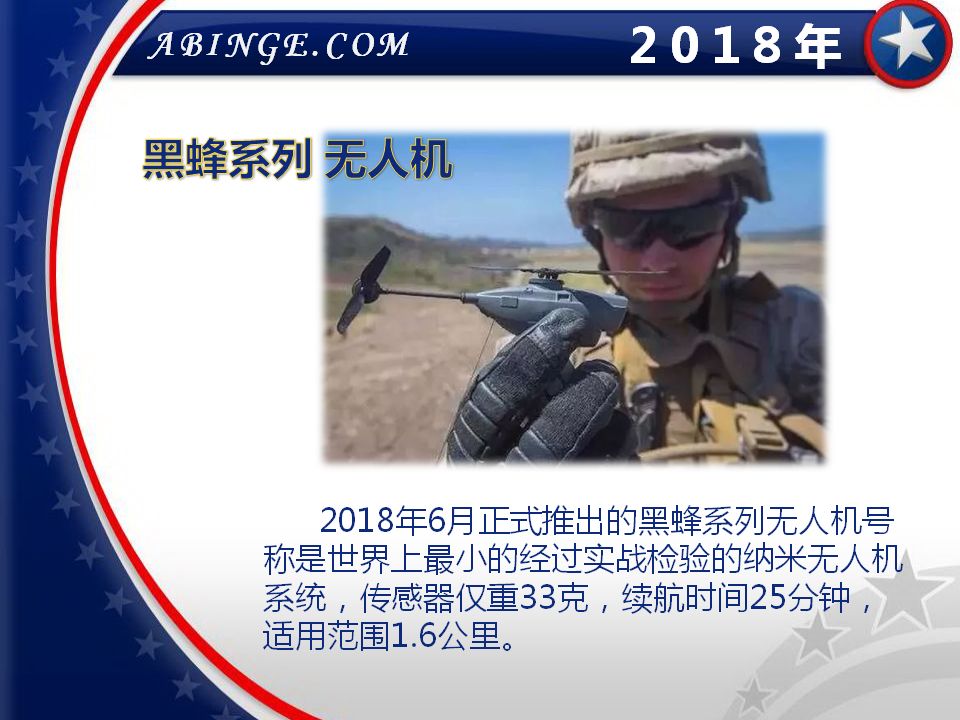 ABINGE.COM

2018年

黑蜂系列 无人机

2018年6月正式推出的黑蜂系列无人机号称是世界上最小的经过实战检验的纳米无人机系统，传感器仅重33克，续航时间25分钟，适用范围1.6公里。